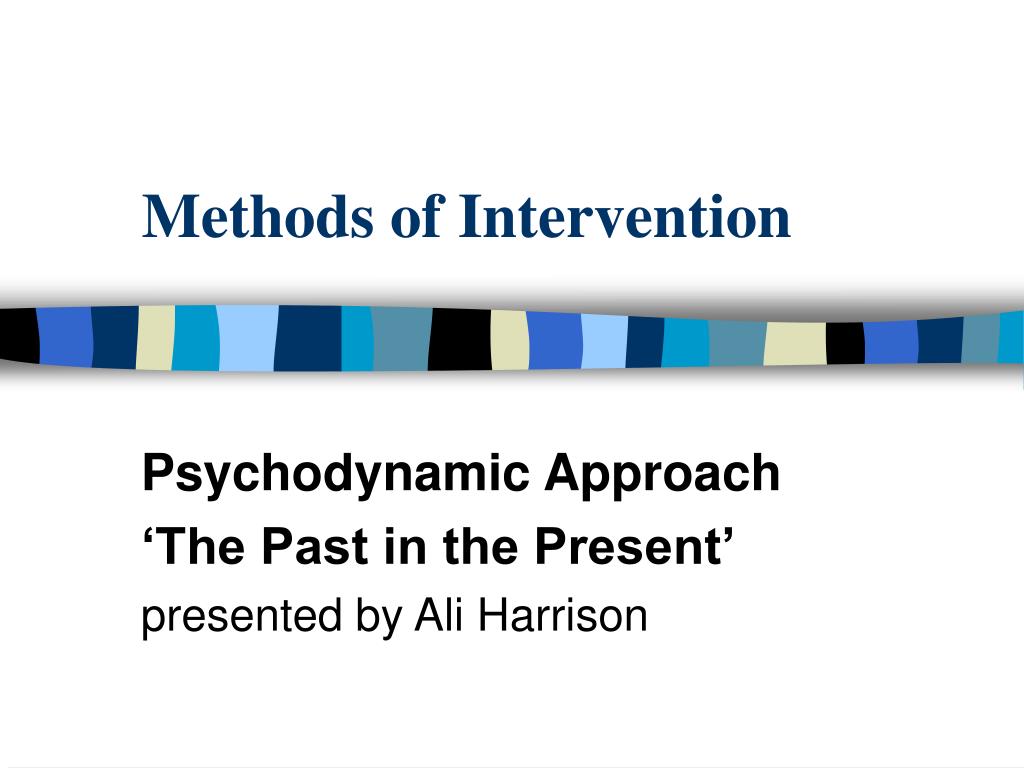 Methods of Intervention

Psychodynamic Approach
‘The Past in the Present’
presented by Ali Harrison